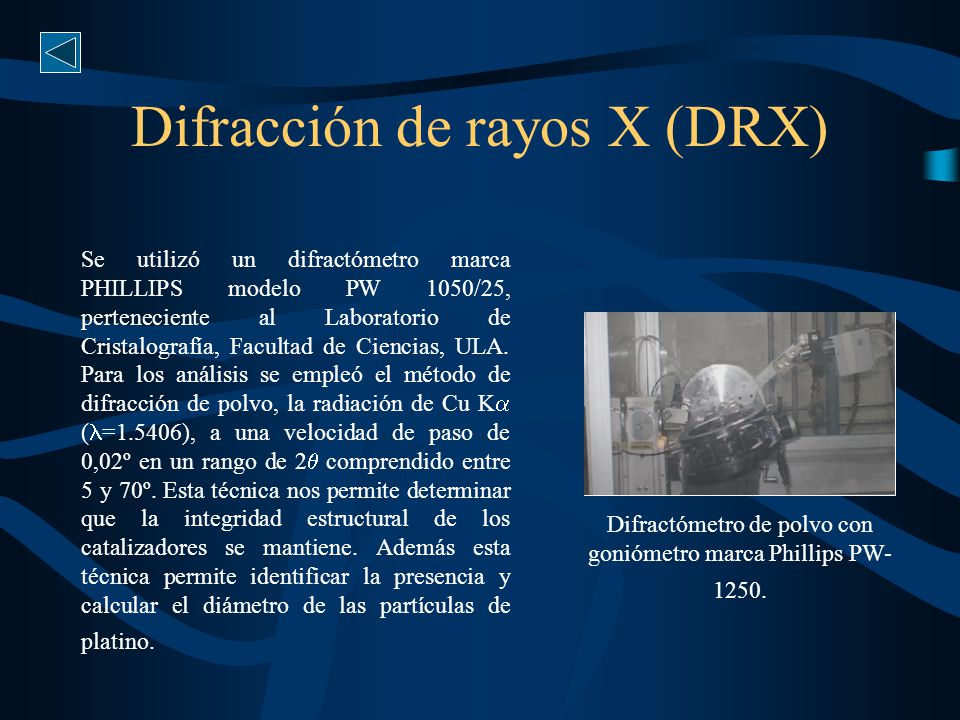 Difracción de rayos X (DRX)

Se utilizó un difractómetro marca PHILLIPS modelo PW 1050/25, perteneciente al Laboratorio de Cristalografía, Facultad de Ciencias, ULA. Para los análisis se empleó el método de difracción de polvo, la radiación de Cu K$\alpha$ ($\lambda$=1.5406), a una velocidad de paso de 0,02º en un rango de 2$\theta$ comprendido entre 5 y 70º. Esta técnica nos permite determinar que la integridad estructural de los catalizadores se mantiene. Además esta técnica permite identificar la presencia y calcular el diámetro de las partículas de platino.

Difractómetro de polvo con goniómetro marca Phillips PW-1250.